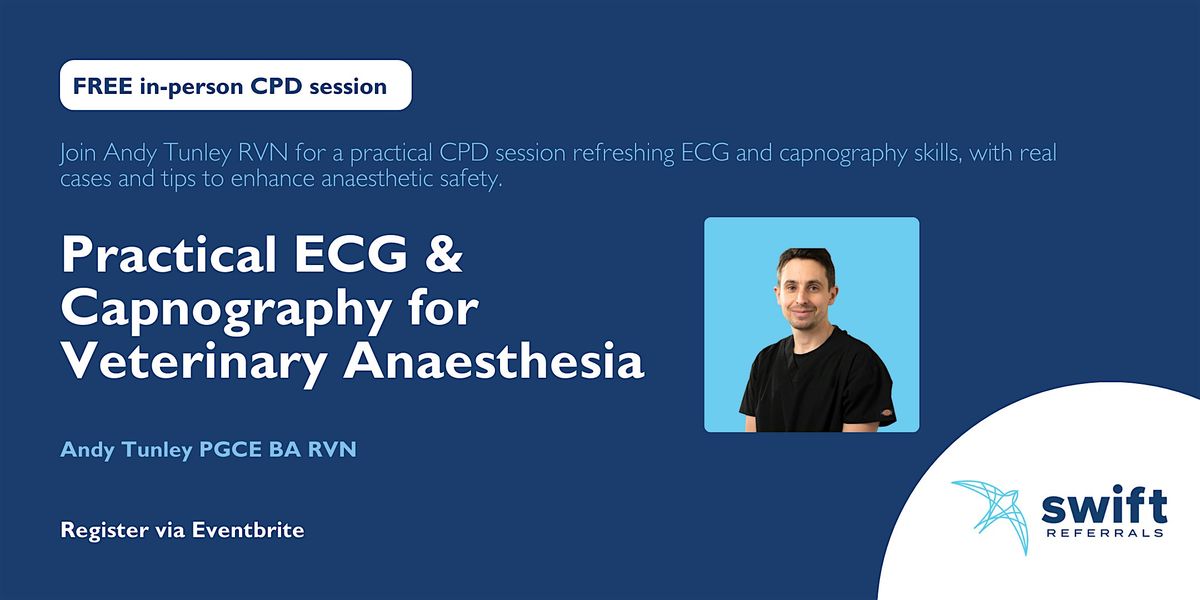 FREE in-person CPD session

Join Andy Tunley RVN for a practical CPD session refreshing ECG and capnography skills, with real cases and tips to enhance anaesthetic safety.

Practical ECG & Capnography for Veterinary Anaesthesia

Andy Tunley PGCE BA RVN

Register via Eventbrite

swift
REFERRALS